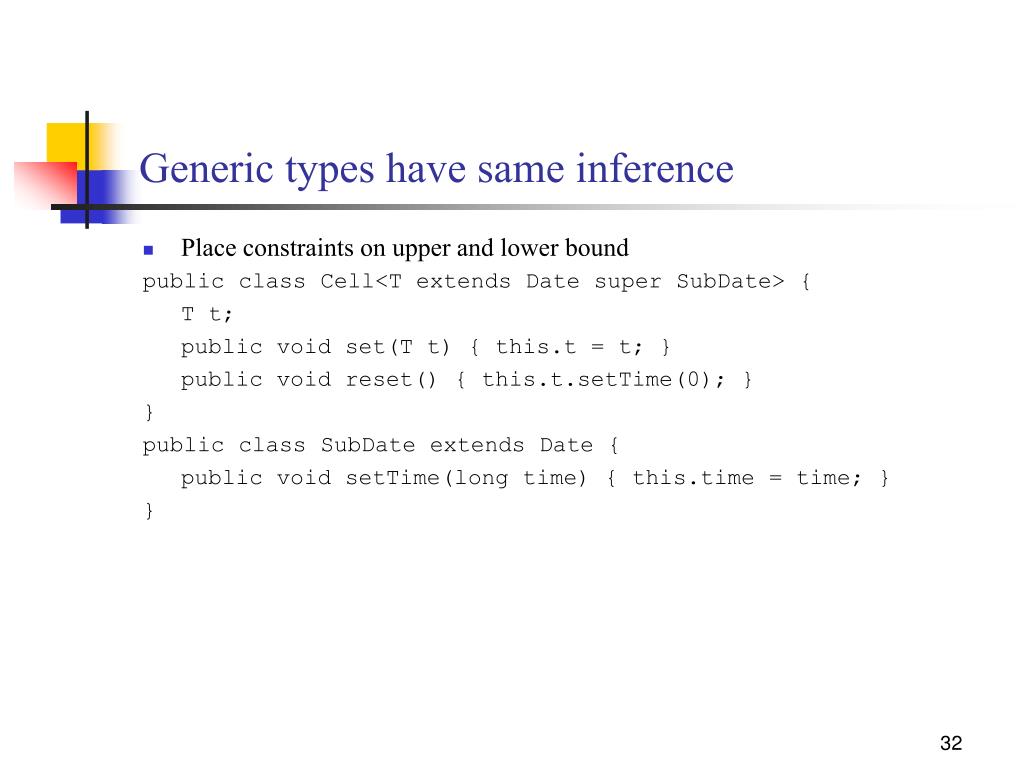 Generic types have same inference

Place constraints on upper and lower bound

public class Cell<T extends Date super SubDate> {
   T t;
   public void set(T t) { this.t = t; }
   public void reset() { this.t.setTime(0); }
}
public class SubDate extends Date {
   public void setTime(long time) { this.time = time; }
}

32